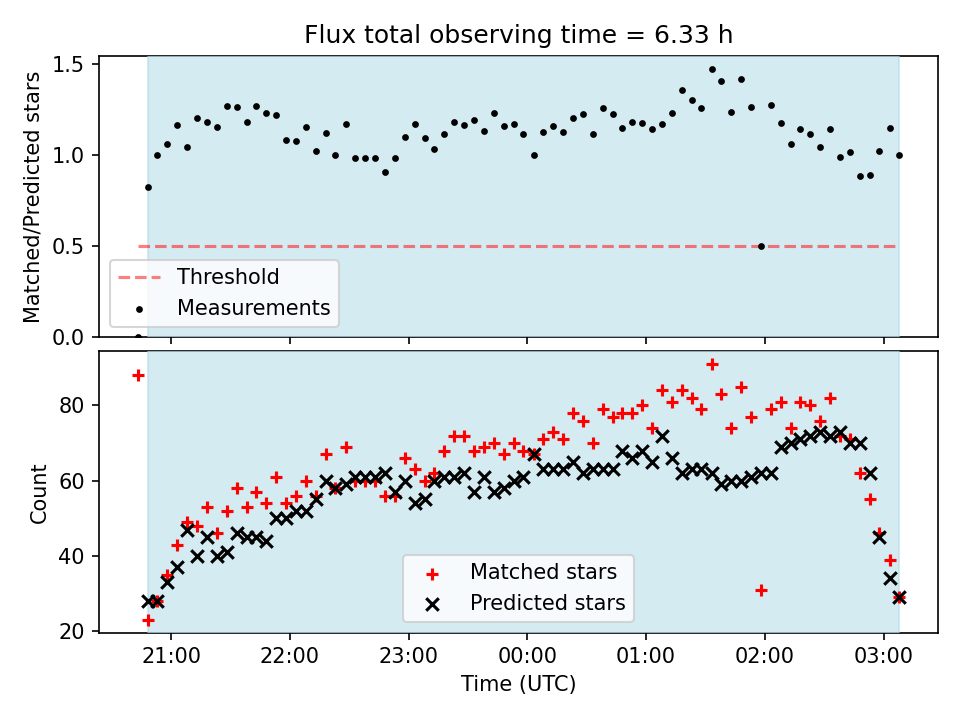 Flux total observing time = 6.33 h

Matched/Predicted stars

1.5
1.0
0.5
0.0

Threshold
Measurements

Count

80
60
40
20

Matched stars
Predicted stars

21:00
22:00
23:00
00:00
01:00
02:00
03:00

Time (UTC)